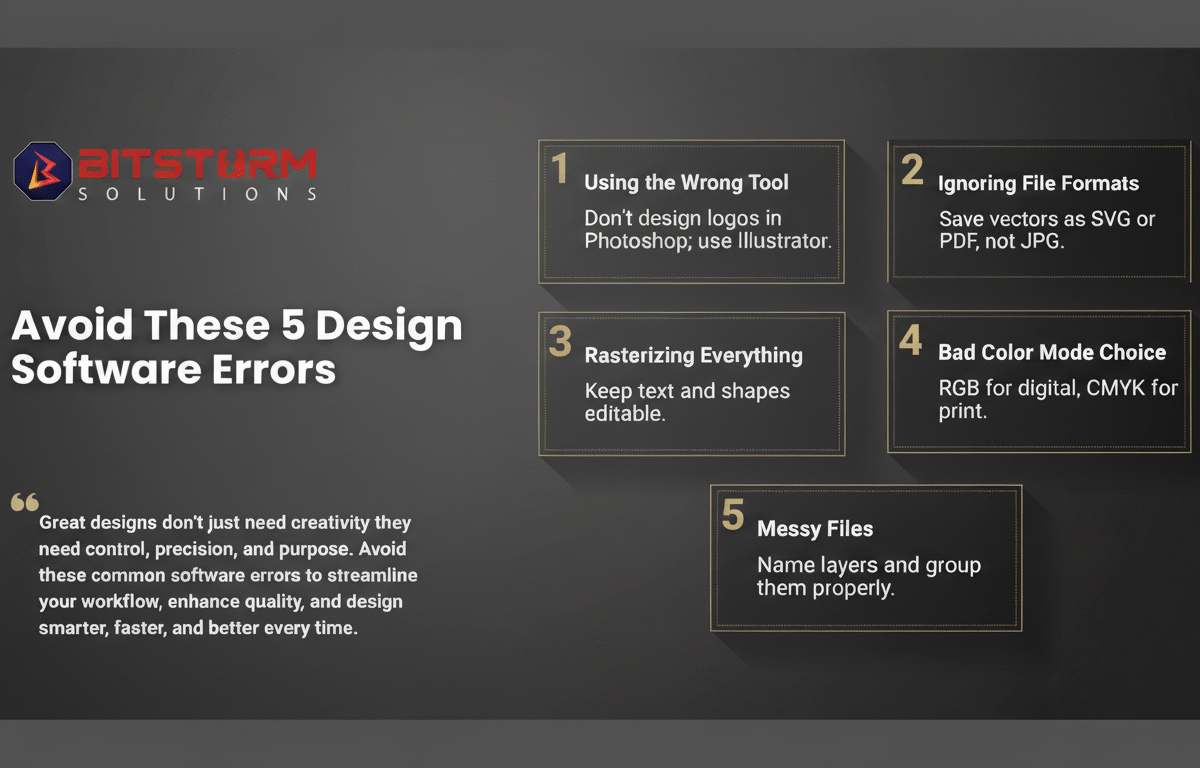 BITSTORM
SOLUTIONS

Avoid These 5 Design Software Errors

“

Great designs don't just need creativity they need control, precision, and purpose. Avoid these common software errors to streamline your workflow, enhance quality, and design smarter, faster, and better every time.

1 Using the Wrong Tool
Don't design logos in Photoshop; use Illustrator.

2 Ignoring File Formats
Save vectors as SVG or PDF, not JPG.

3 Rasterizing Everything
Keep text and shapes editable.

4 Bad Color Mode Choice
RGB for digital, CMYK for print.

5 Messy Files
Name layers and group them properly.